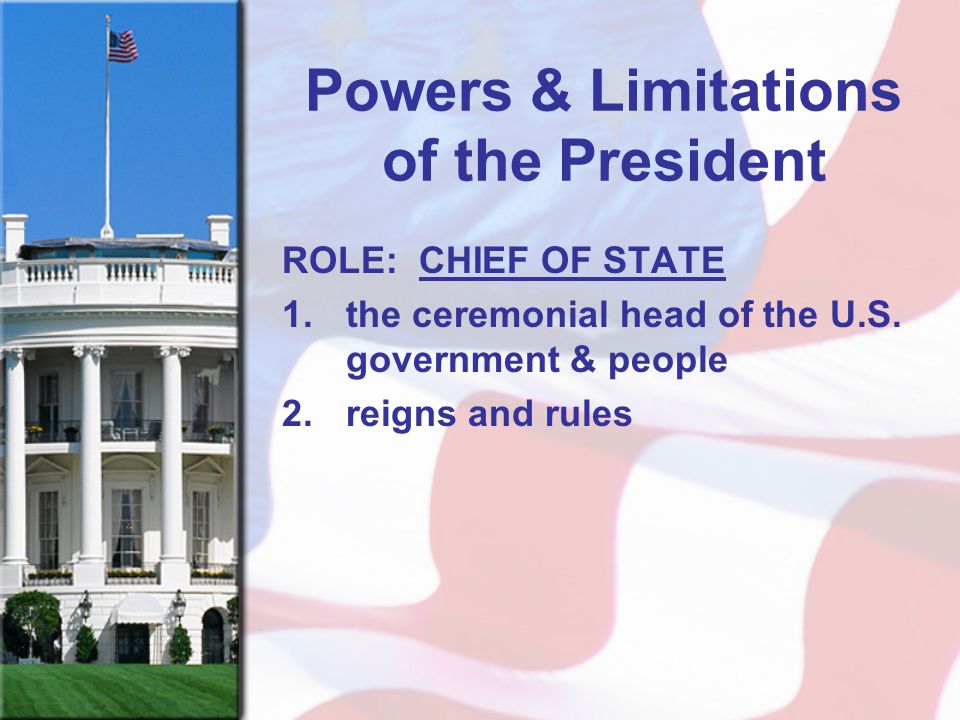 Powers & Limitations of the President

ROLE: CHIEF OF STATE

1. the ceremonial head of the U.S. government & people
2. reigns and rules